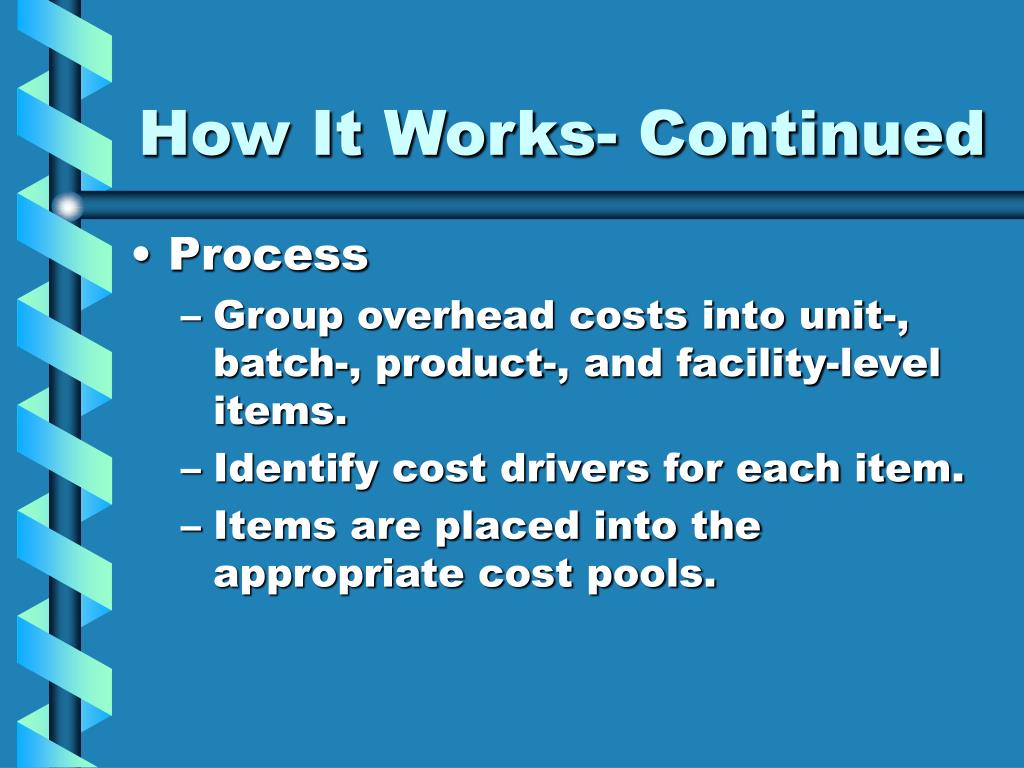 How It Works- Continued

• Process
– Group overhead costs into unit-, batch-, product-, and facility-level items.
– Identify cost drivers for each item.
– Items are placed into the appropriate cost pools.